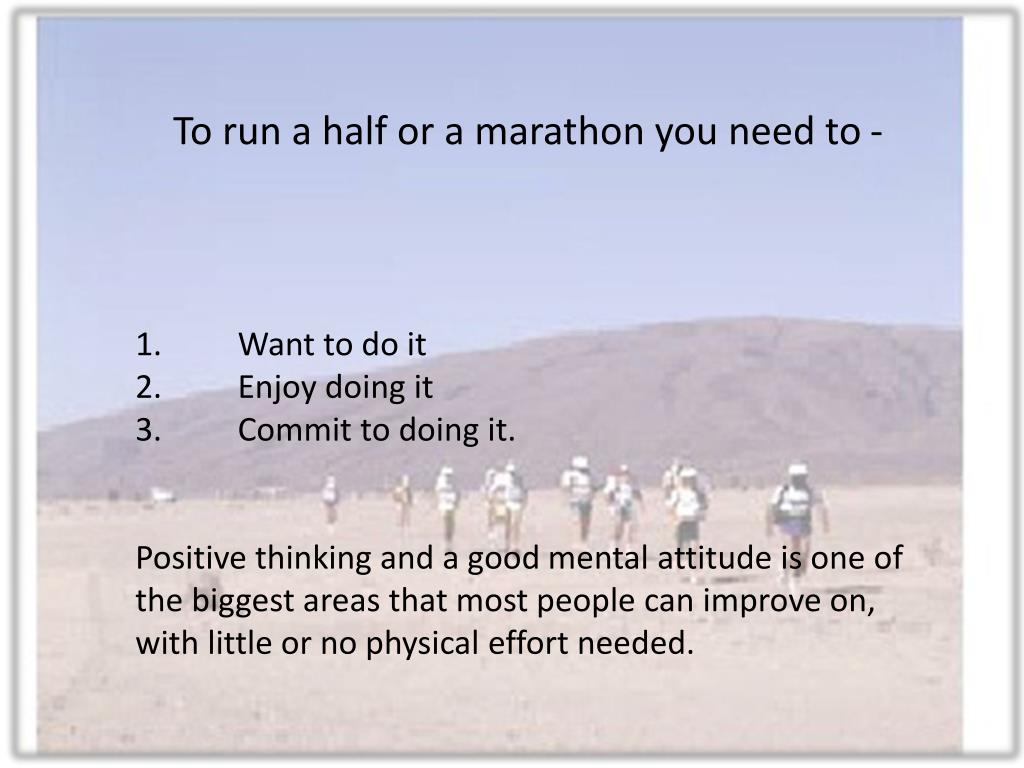 To run a half or a marathon you need to -

1. Want to do it
2. Enjoy doing it
3. Commit to doing it.

Positive thinking and a good mental attitude is one of the biggest areas that most people can improve on, with little or no physical effort needed.